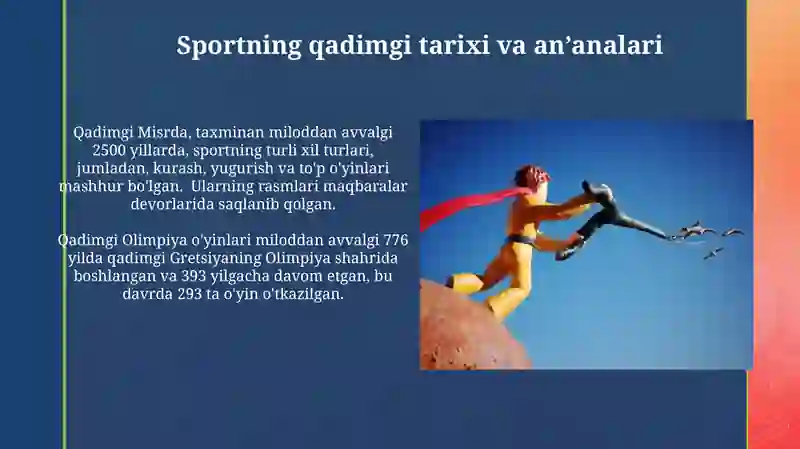 Sportning qadimgi tarixi va an’analari

Qadimgi Misrda, taxminan miloddan avvalgi 2500 yillarda, sportning turli xil turlari, jumladan, kurash, yugurish va to'p o'yinlari mashhur bo'lgan. Ularning rasmlari maqbaralar devorlarida saqlanib qolgan.

Qadimgi Olimpiya o'yinlari miloddan avvalgi 776 yilda qadimgi Gretsiyaning Olimpiya shahrida boshlangan va 393 yilgacha davom etgan, bu davrda 293 ta o'yin o'tkazilgan.